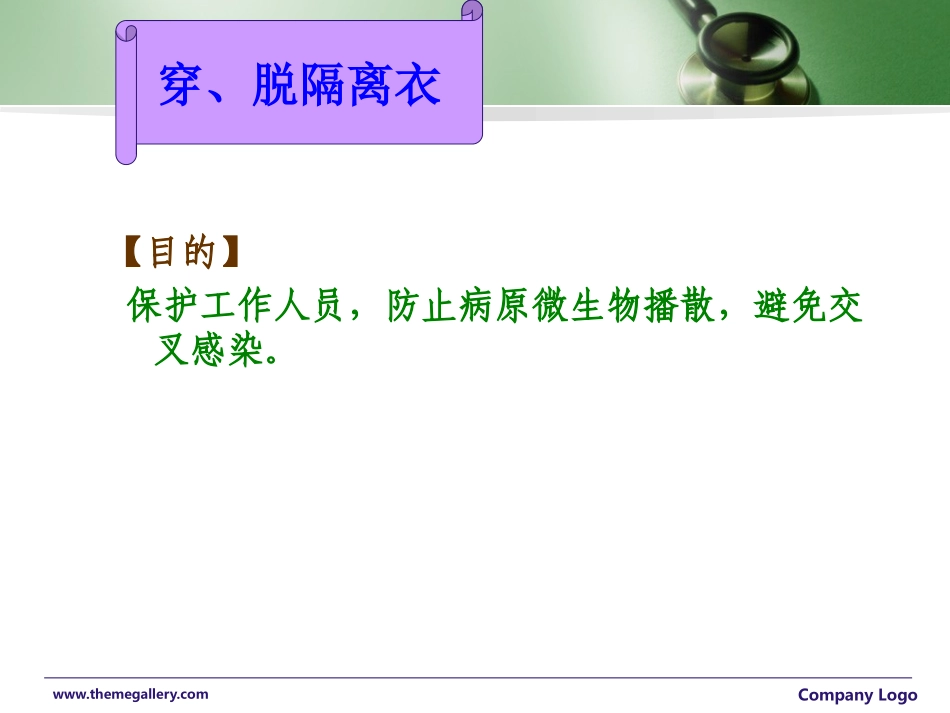 穿、脱隔离衣

【目的】

保护工作人员，防止病原微生物播散，避免交叉感染。

www.themegallery.com

Company Logo